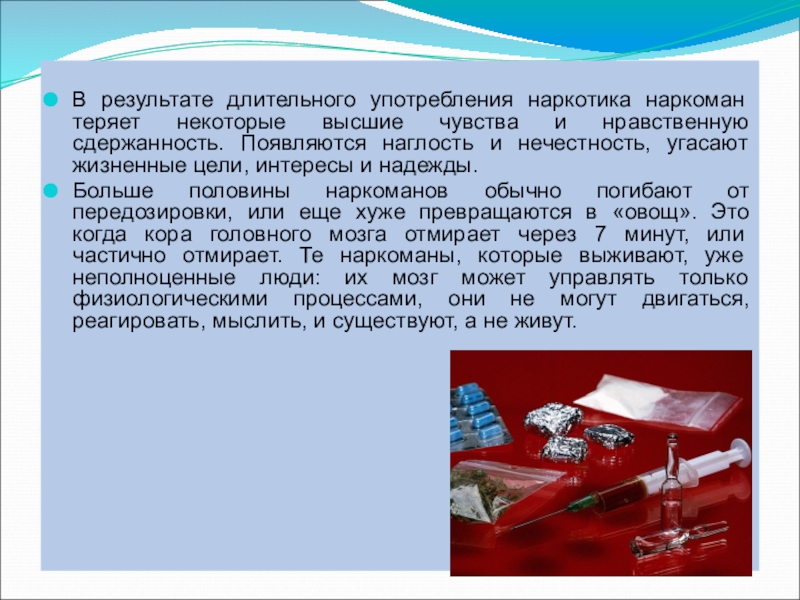 В результате длительного употребления наркотика наркоман теряет некоторые высшие чувства и нравственную сдержанность. Появляются наглость и нечестность, угасают жизненные цели, интересы и надежды.

Больше половины наркоманов обычно погибают от передозировки, или еще хуже превращаются в «овощ». Это когда кора головного мозга отмирает через 7 минут, или частично отмирает. Те наркоманы, которые выживают, уже неполноценные люди: их мозг может управлять только физиологическими процессами, они не могут двигаться, реагировать, мыслить, и существуют, а не живут.